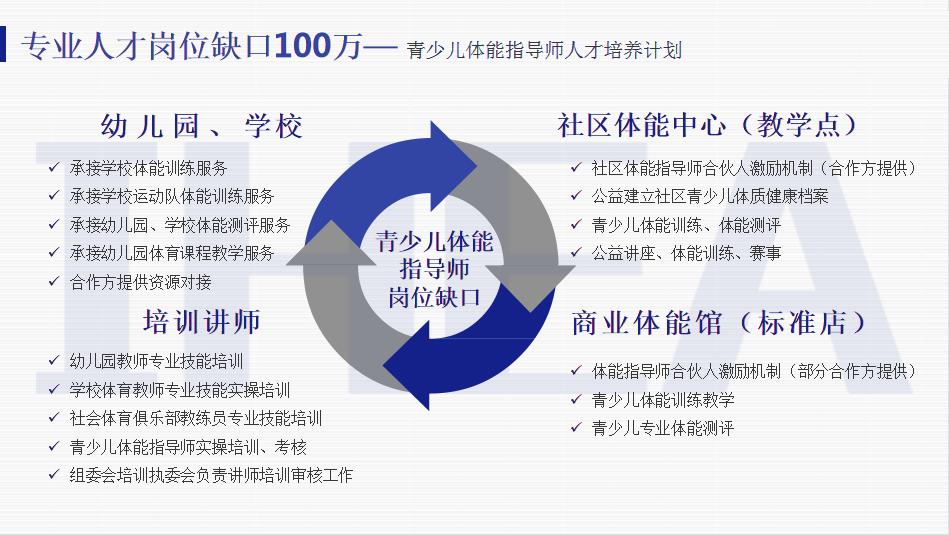 专业人才岗位缺口100万— 青少儿体能指导师人才培养计划

幼儿园、学校

✓ 承接学校体能训练服务
✓ 承接学校运动队体能训练服务
✓ 承接幼儿园、学校体能测评服务
✓ 承接幼儿园体育课程教学服务
✓ 合作方提供资源对接

培训讲师

✓ 幼儿园教师专业技能培训
✓ 学校体育教师专业技能实操培训
✓ 社会体育俱乐部教练员专业技能培训
✓ 青少儿体能指导师实操培训、考核
✓ 组委会培训执委会负责讲师培训审核工作

青少儿体能指导师岗位缺口

社区体能中心（教学点）

✓ 社区体能指导师合伙人激励机制（合作方提供）
✓ 公益建立社区青少儿体质健康档案
✓ 青少儿体能训练、体能测评
✓ 公益讲座、体能训练、赛事

商业体能馆（标准店）

✓ 体能指导师合伙人激励机制（部分合作方提供）
✓ 青少儿体能训练教学
✓ 青少儿专业体能测评

HEA